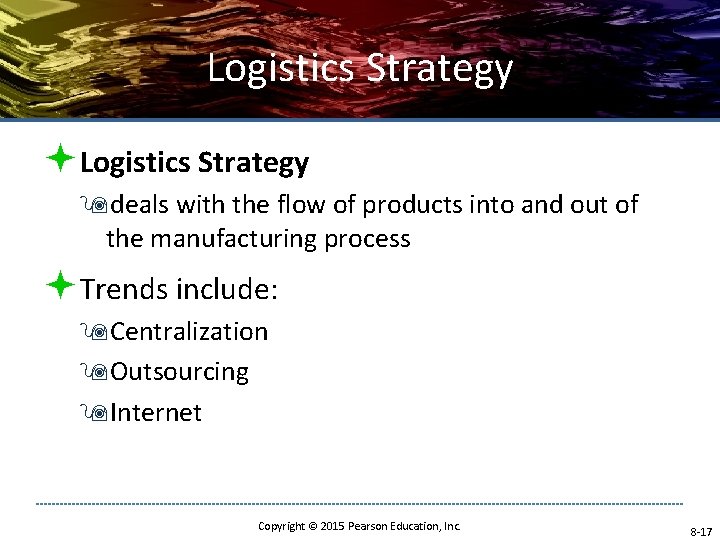 Logistics Strategy

Logistics Strategy

deals with the flow of products into and out of the manufacturing process

Trends include:

Centralization

Outsourcing

Internet

Copyright © 2015 Pearson Education, Inc.

8-17